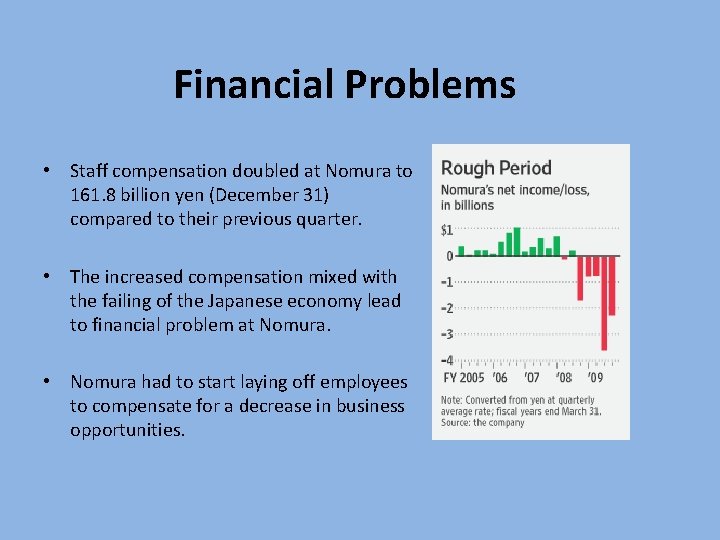 Financial Problems

• Staff compensation doubled at Nomura to 161.8 billion yen (December 31) compared to their previous quarter.

• The increased compensation mixed with the failing of the Japanese economy lead to financial problem at Nomura.

• Nomura had to start laying off employees to compensate for a decrease in business opportunities.

Rough Period

Nomura's net income/loss, in billions

$1

0

-1

-2

-3

-4

FY 2005 '06 '07 '08 '09

Note: Converted from yen at quarterly average rate; fiscal years end March 31.
Source: the company